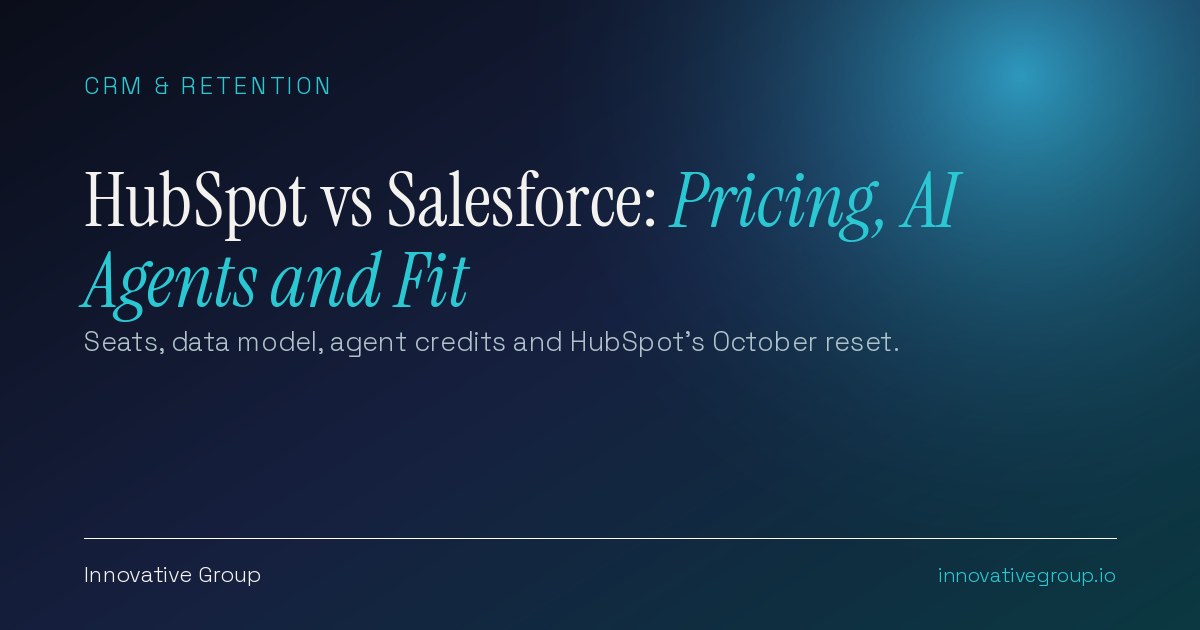 CRM & RETENTION

HubSpot vs Salesforce: Pricing, AI Agents and Fit

Seats, data model, agent credits and HubSpot's October reset.

Innovative Group

innovativegroup.io